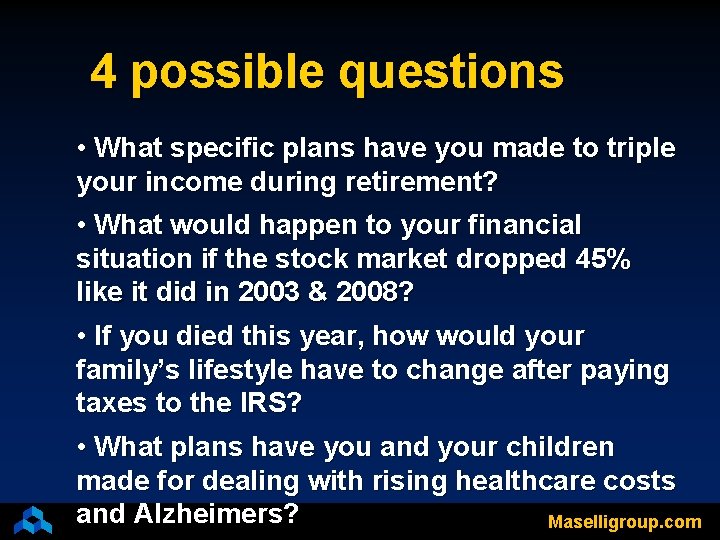 4 possible questions

• What specific plans have you made to triple your income during retirement?

• What would happen to your financial situation if the stock market dropped 45% like it did in 2003 & 2008?

• If you died this year, how would your family's lifestyle have to change after paying taxes to the IRS?

• What plans have you and your children made for dealing with rising healthcare costs and Alzheimers?

Maselligroup.com